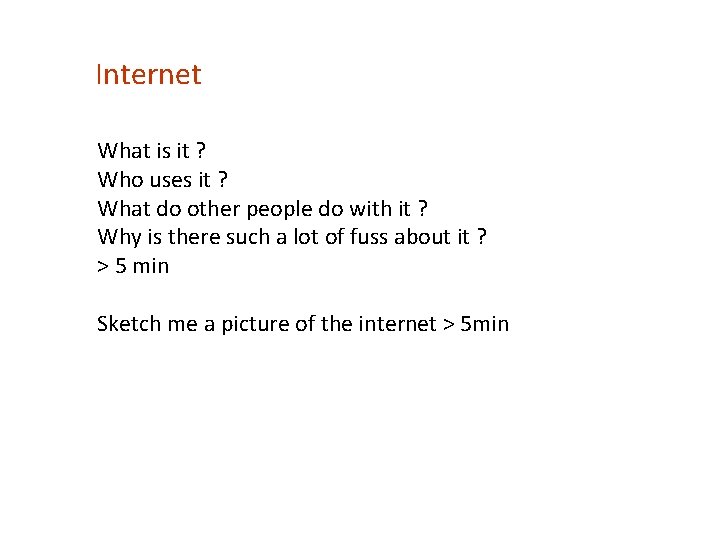 Internet

What is it ?
Who uses it ?
What do other people do with it ?
Why is there such a lot of fuss about it ?
> 5 min

Sketch me a picture of the internet > 5min